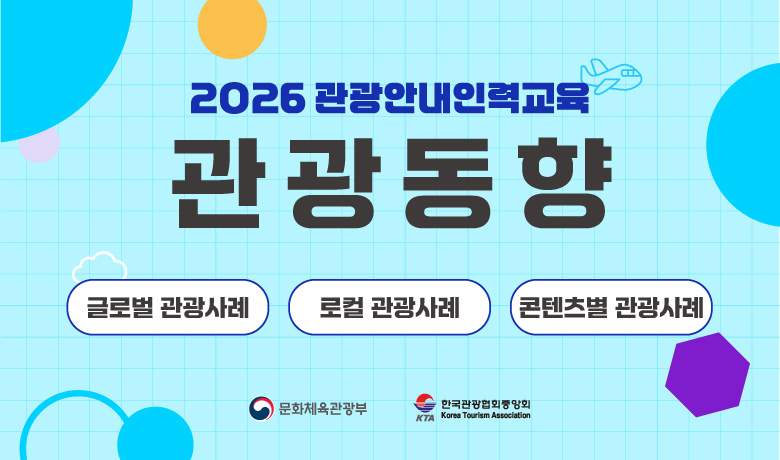 2026 관광안내인력교육

관광동향

글로벌 관광사례

로컬 관광사례

콘텐츠별 관광사례

문화체육관광부

KTA 한국관광협회중앙회 Korea Tourism Association